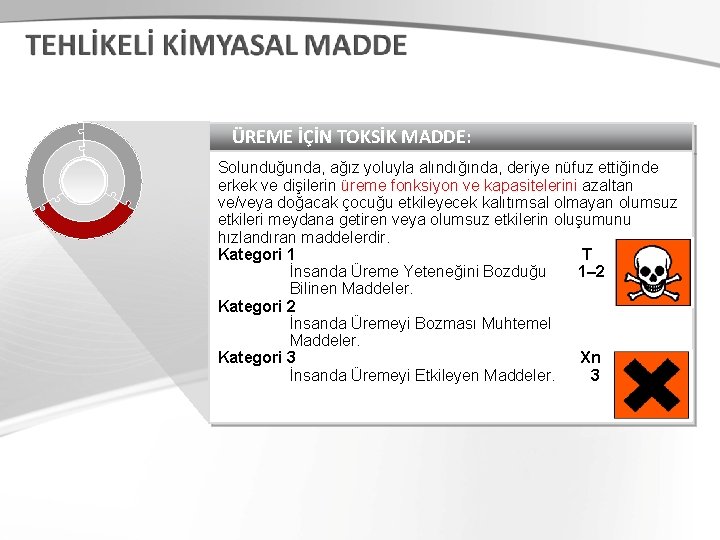 TEHLİKELİ KİMYASAL MADDE

ÜREME İÇİN TOKSİK MADDE:

Solunduğunda, ağız yoluyla alındığında, deriye nüfuz ettiğinde erkek ve dişilerin üreme fonksiyon ve kapasitelerini azaltan ve/veya doğacak çocuğu etkileyecek kalıtımsal olmayan olumsuz etkileri meydana getiren veya olumsuz etkilerin oluşumunu hızlandıran maddelerdir.

Kategori 1 T
İnsanda Üreme Yeteneğini Bozduğu Bilinen Maddeler. 1–2

Kategori 2
İnsanda Üremeyi Bozması Muhtemel Maddeler.

Kategori 3 Xn
İnsanda Üremeyi Etkileyen Maddeler. 3